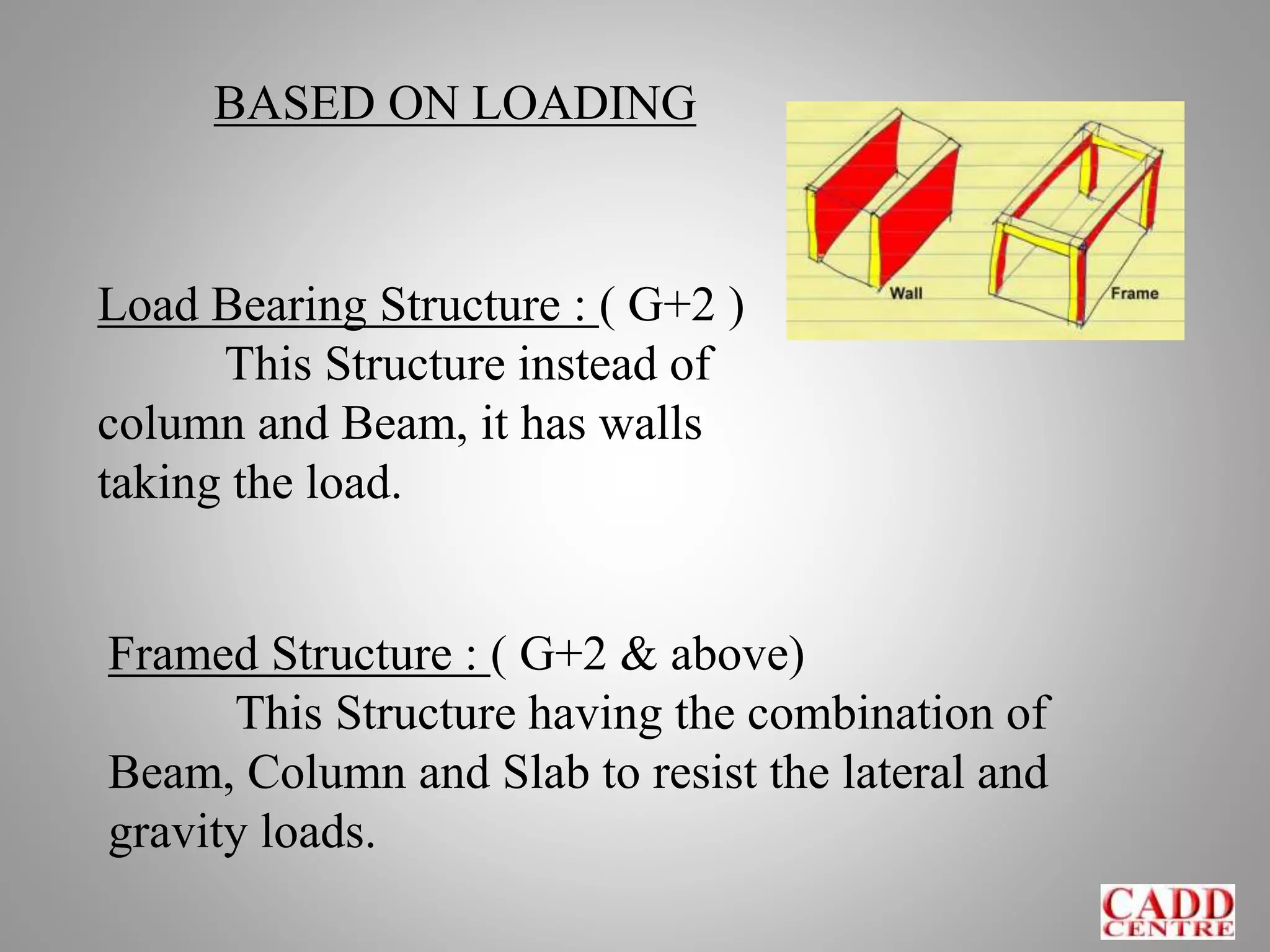 BASED ON LOADING

Wall

Frame

Load Bearing Structure : ( G+2 )
This Structure instead of column and Beam, it has walls taking the load.

Framed Structure : ( G+2 & above)
This Structure having the combination of Beam, Column and Slab to resist the lateral and gravity loads.

CADD CENTRE